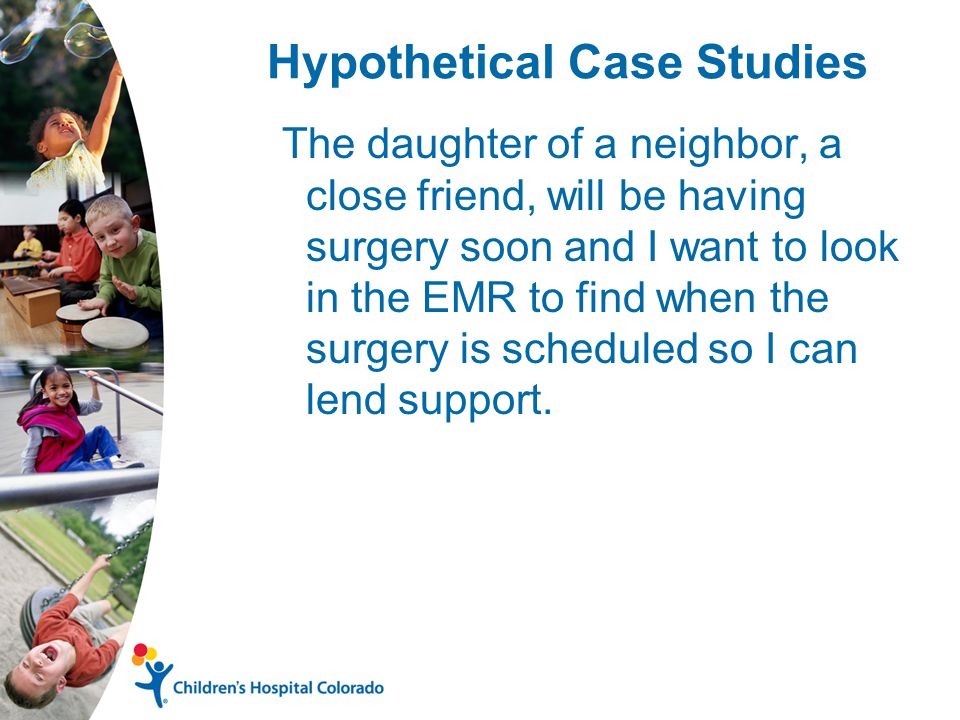 Hypothetical Case Studies

The daughter of a neighbor, a close friend, will be having surgery soon and I want to look in the EMR to find when the surgery is scheduled so I can lend support.

Children's Hospital Colorado